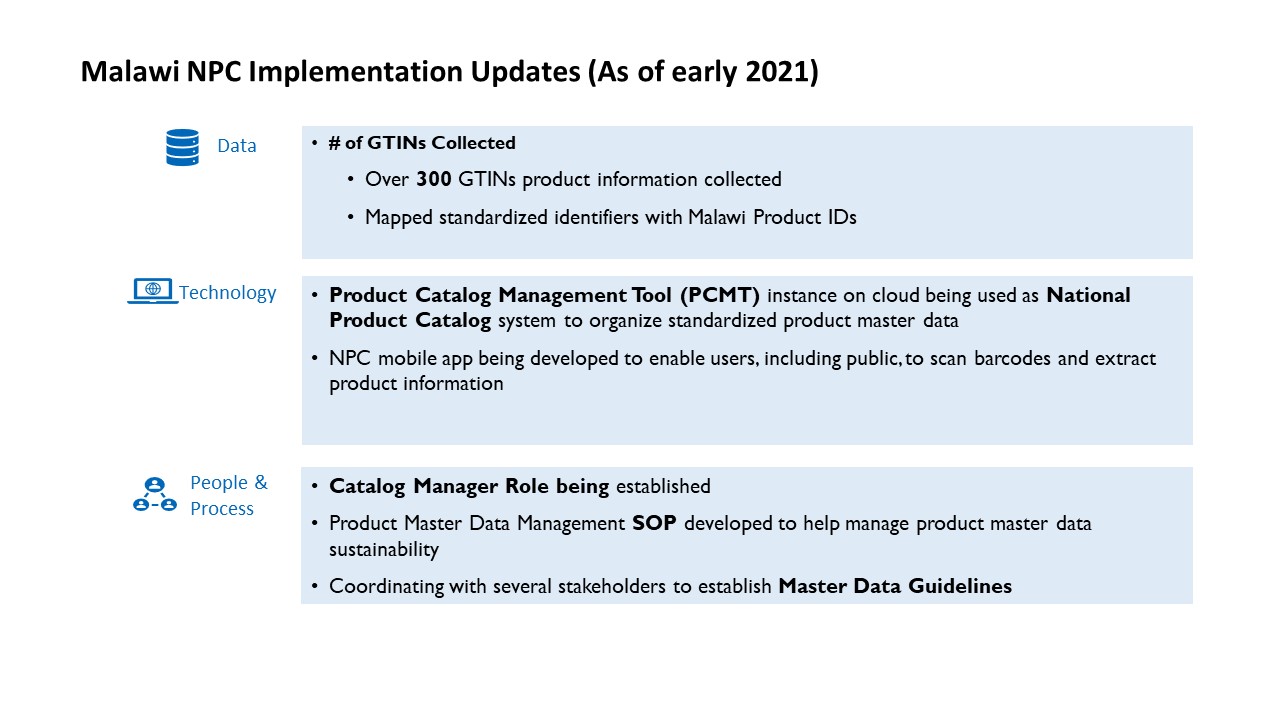 Malawi NPC Implementation Updates (As of early 2021)

Data

• # of GTINs Collected
 • Over 300 GTINs product information collected
 • Mapped standardized identifiers with Malawi Product IDs

Technology

• Product Catalog Management Tool (PCMT) instance on cloud being used as National Product Catalog system to organize standardized product master data
• NPC mobile app being developed to enable users, including public, to scan barcodes and extract product information

People & Process

• Catalog Manager Role being established
• Product Master Data Management SOP developed to help manage product master data sustainability
• Coordinating with several stakeholders to establish Master Data Guidelines